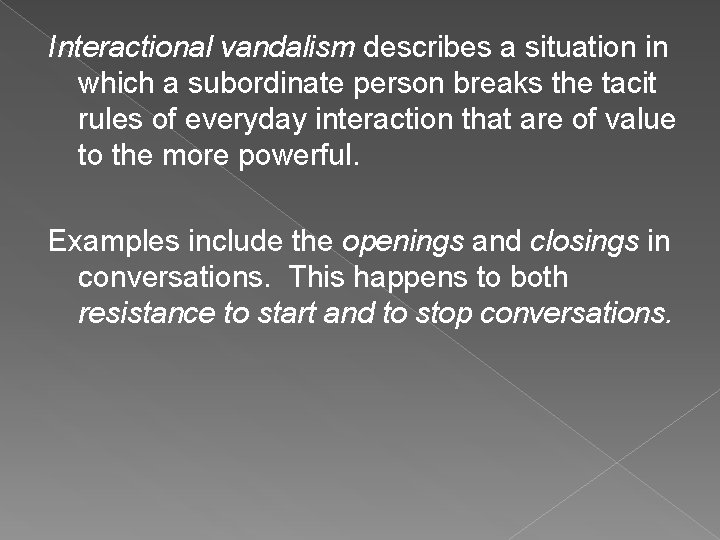 Interactional vandalism describes a situation in which a subordinate person breaks the tacit rules of everyday interaction that are of value to the more powerful.

Examples include the openings and closings in conversations.  This happens to both resistance to start and to stop conversations.